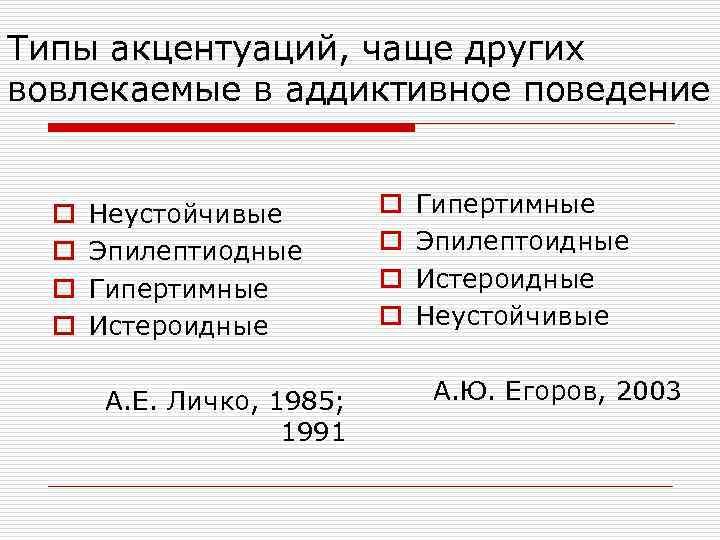 Типы акцентуаций, чаще других вовлекаемые в аддиктивное поведение

Неустойчивые
Эпилептиодные
Гипертимные
Истероидные

А.Е. Личко, 1985; 1991

Гипертимные
Эпилептоидные
Истероидные
Неустойчивые

А.Ю. Егоров, 2003